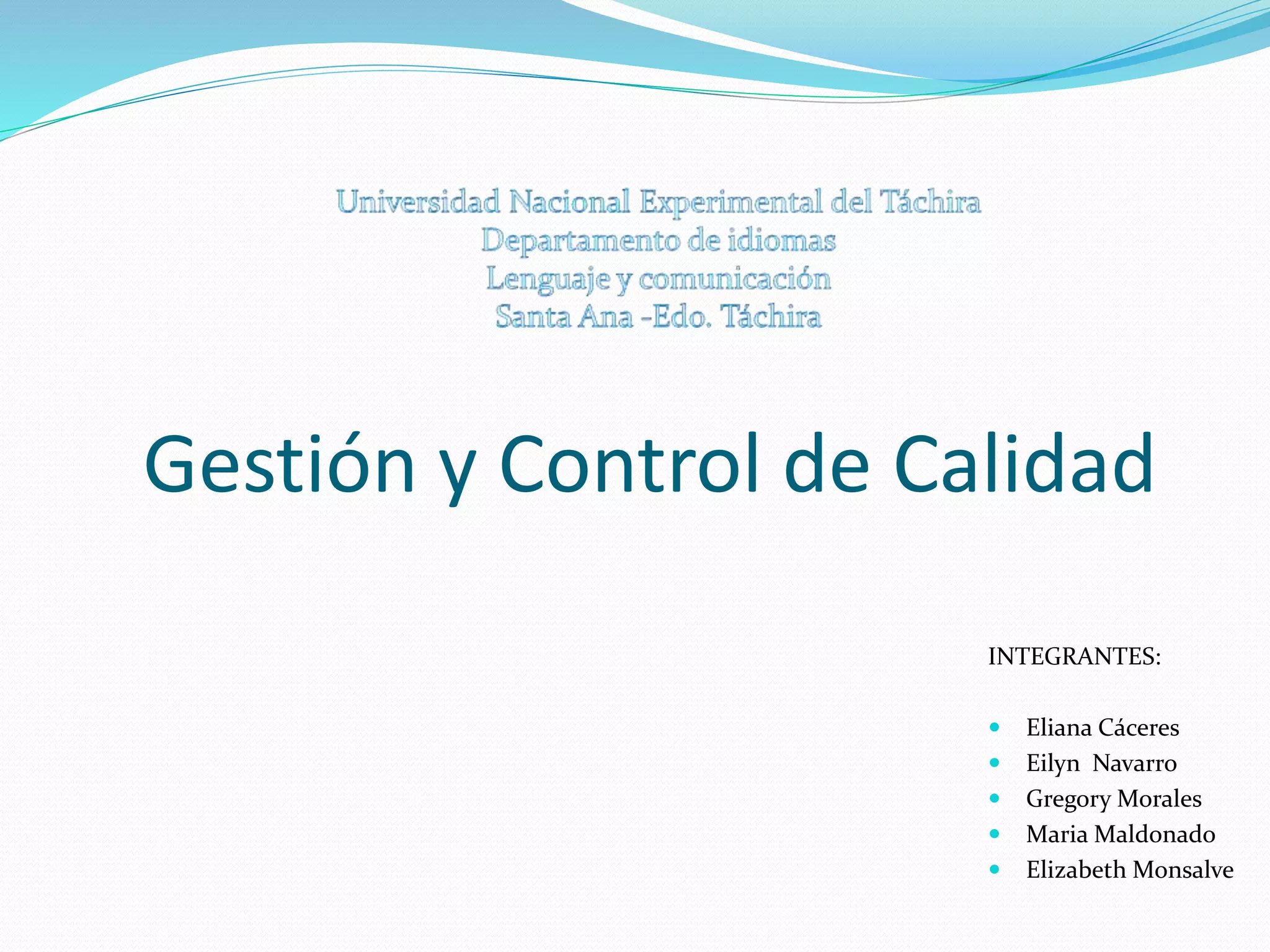 Universidad Nacional Experimental del Táchira
Departamento de idiomas
Lenguaje y comunicación
Santa Ana -Edo. Táchira

Gestión y Control de Calidad

INTEGRANTES:

- Eliana Cáceres
- Eilyn Navarro
- Gregory Morales
- Maria Maldonado
- Elizabeth Monsalve